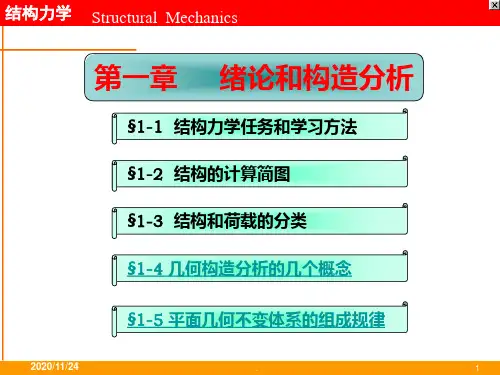 结构力学 Structural Mechanics

第一章 绪论和构造分析

§1-1 结构力学任务和学习方法

§1-2 结构的计算简图

§1-3 结构和荷载的分类

§1-4 几何构造分析的几个概念

§1-5 平面几何不变体系的组成规律

2020/11/24

1